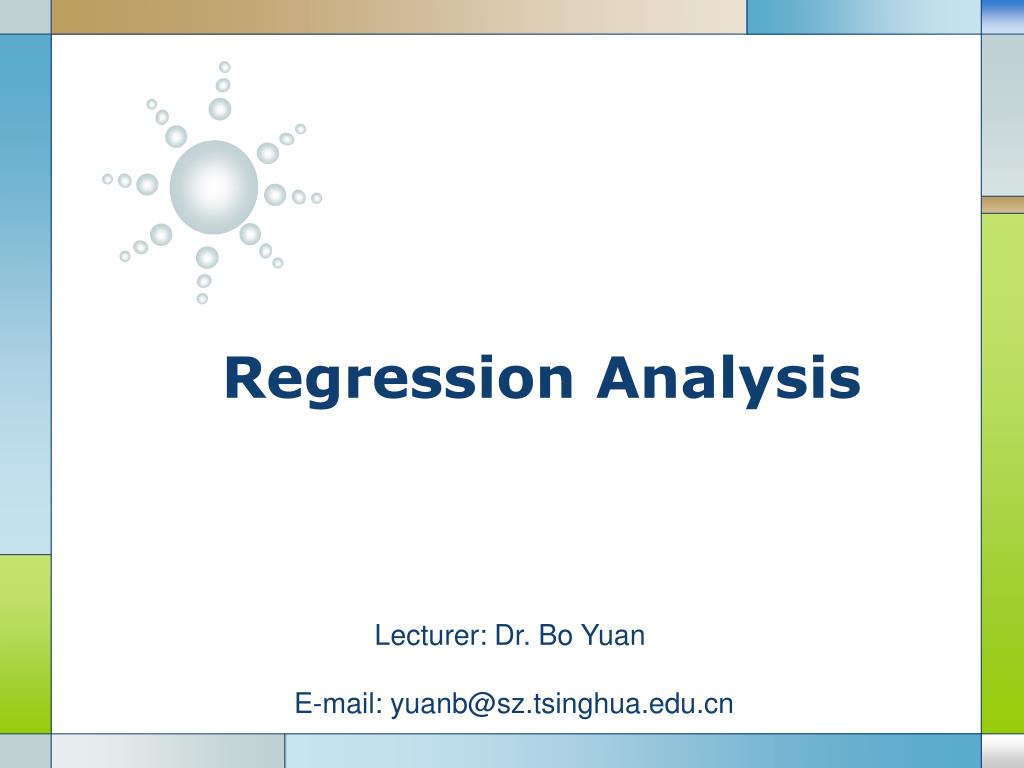 Regression Analysis

Lecturer: Dr. Bo Yuan

E-mail: yuanb@sz.tsinghua.edu.cn